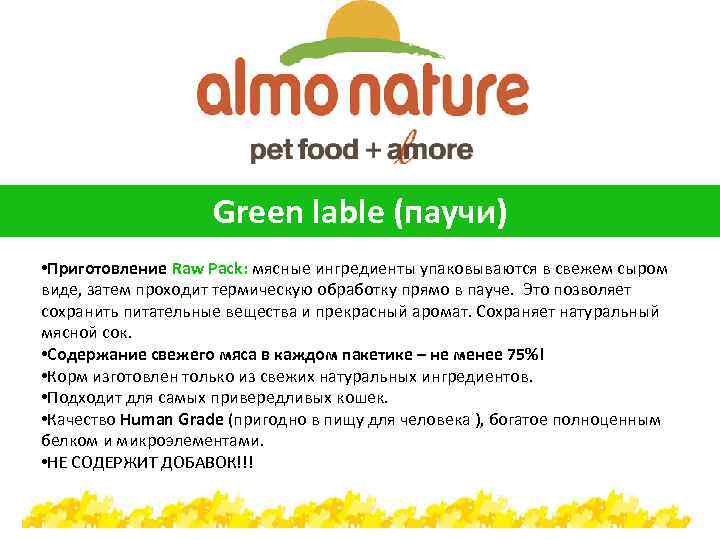 almo nature

pet food + amore

Green lable (паучи)

•Приготовление Raw Pack: мясные ингредиенты упаковываются в свежем сыром виде, затем проходит термическую обработку прямо в пауче. Это позволяет сохранить питательные вещества и прекрасный аромат. Сохраняет натуральный мясной сок.

•Содержание свежего мяса в каждом пакетике – не менее 75%!

•Корм изготовлен только из свежих натуральных ингредиентов.

•Подходит для самых привередливых кошек.

•Качество Human Grade (пригодно в пищу для человека ), богатое полноценным белком и микроэлементами.

•НЕ СОДЕРЖИТ ДОБАВОК!!!